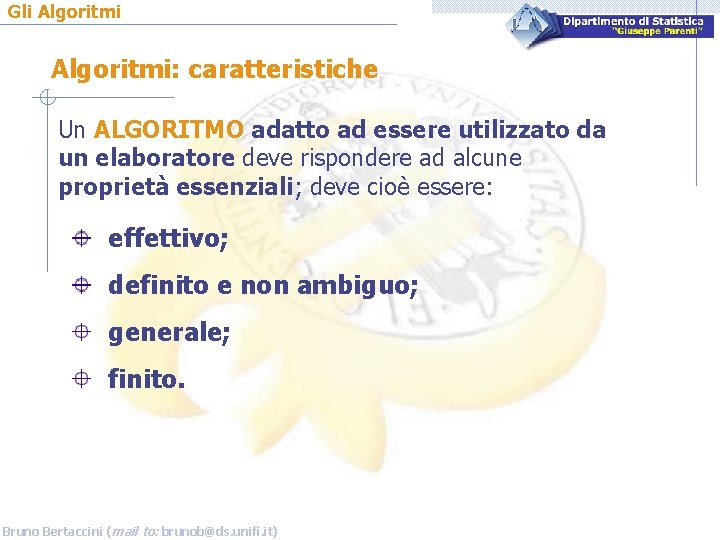 Gli Algoritmi

Dipartimento di Statistica
"Giuseppe Parenti"

Algoritmi: caratteristiche

Un ALGORITMO adatto ad essere utilizzato da un elaboratore deve rispondere ad alcune proprietà essenziali; deve cioè essere:

effettivo;

definito e non ambiguo;

generale;

finito.

Bruno Bertaccini (mail to: brunob@ds.unifi.it)